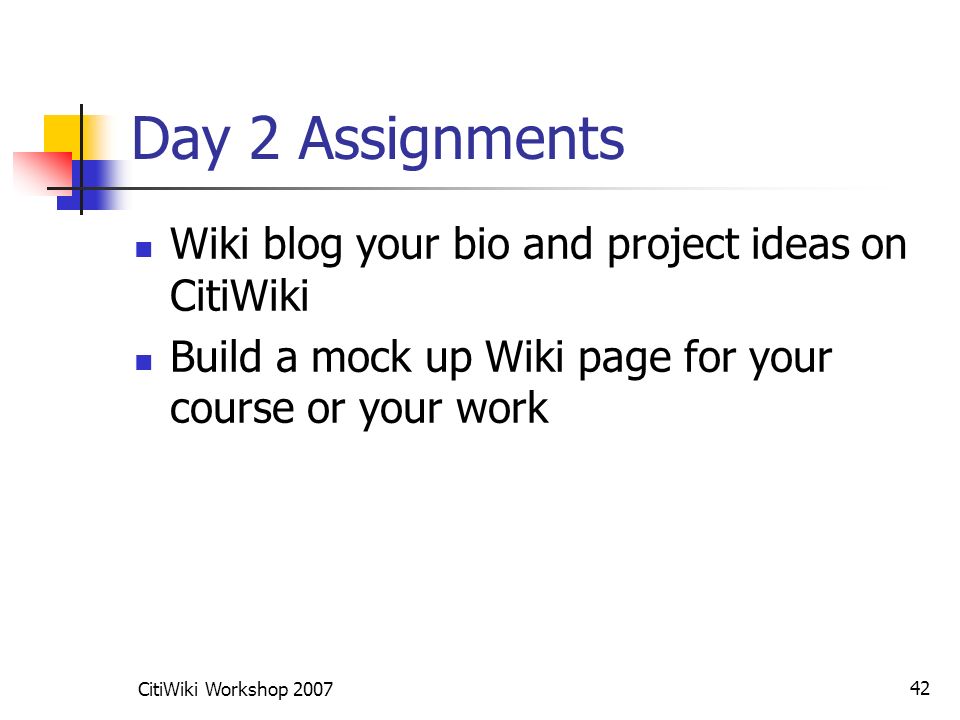 Day 2 Assignments

- Wiki blog your bio and project ideas on CitiWiki
- Build a mock up Wiki page for your course or your work

CitiWiki Workshop 2007

42